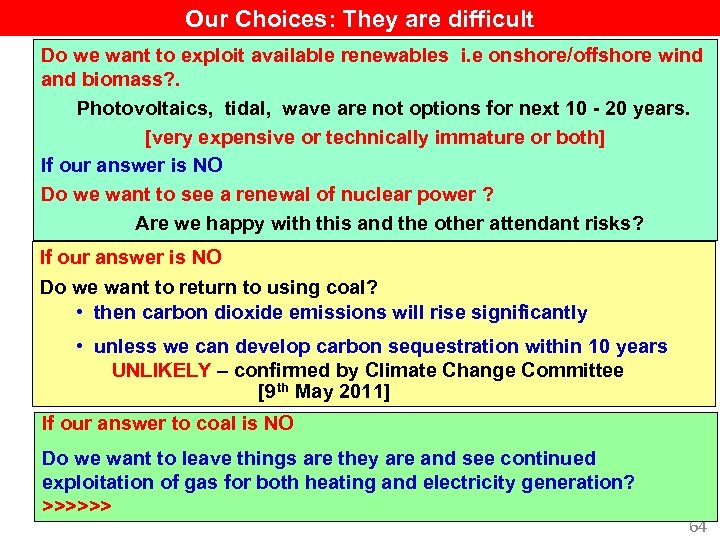 Our Choices: They are difficult

Do we want to exploit available renewables i.e onshore/offshore wind and biomass?.

Photovoltaics, tidal, wave are not options for next 10 - 20 years.

[very expensive or technically immature or both]

If our answer is NO

Do we want to see a renewal of nuclear power ?

Are we happy with this and the other attendant risks?

If our answer is NO

Do we want to return to using coal?

• then carbon dioxide emissions will rise significantly

• unless we can develop carbon sequestration within 10 years

UNLIKELY – confirmed by Climate Change Committee [9$^{th}$ May 2011]

If our answer to coal is NO

Do we want to leave things are they are and see continued exploitation of gas for both heating and electricity generation? >>>>>>

64